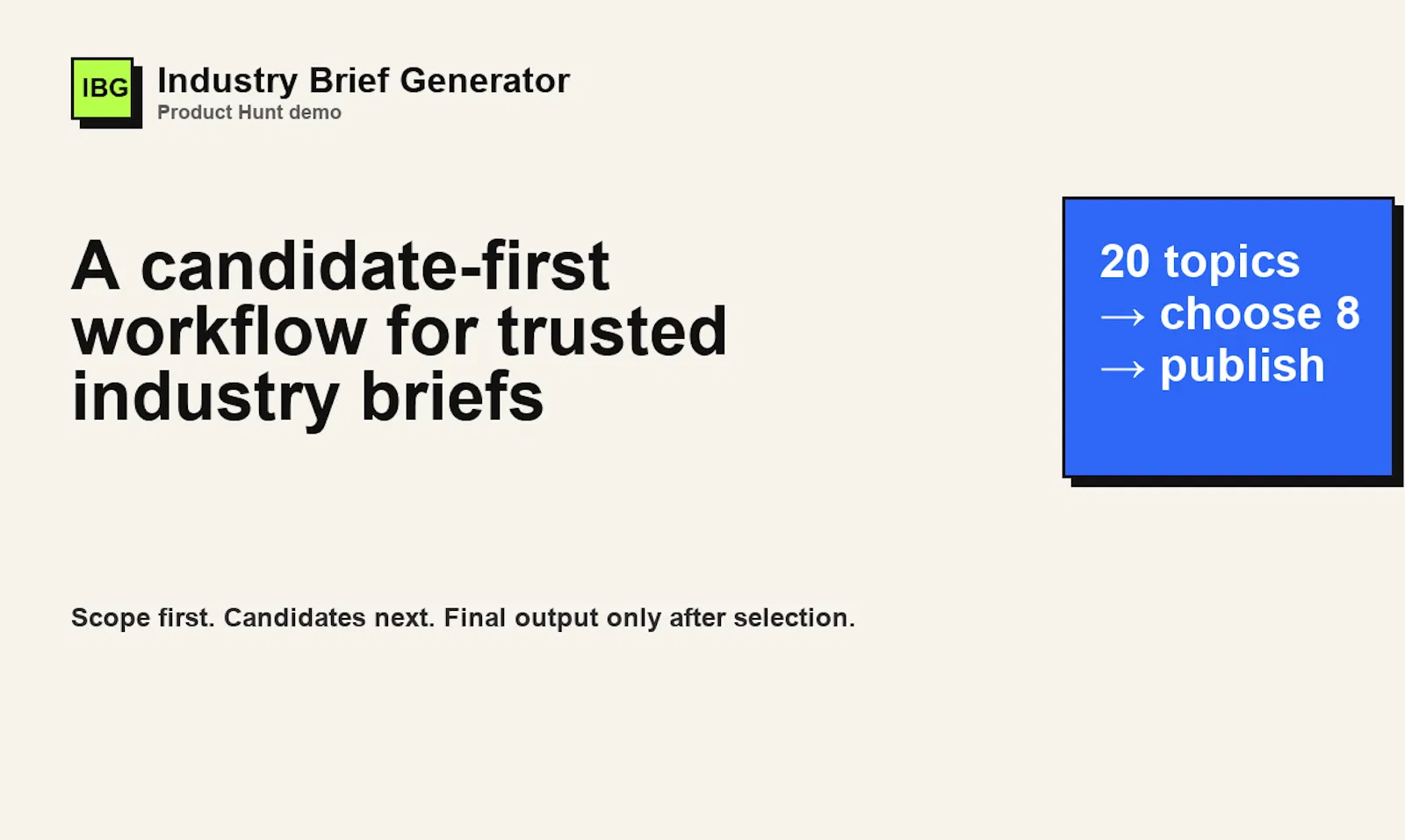 IBG

Industry Brief Generator
Product Hunt demo

A candidate-first workflow for trusted industry briefs

20 topics
→ choose 8
→ publish

Scope first. Candidates next. Final output only after selection.